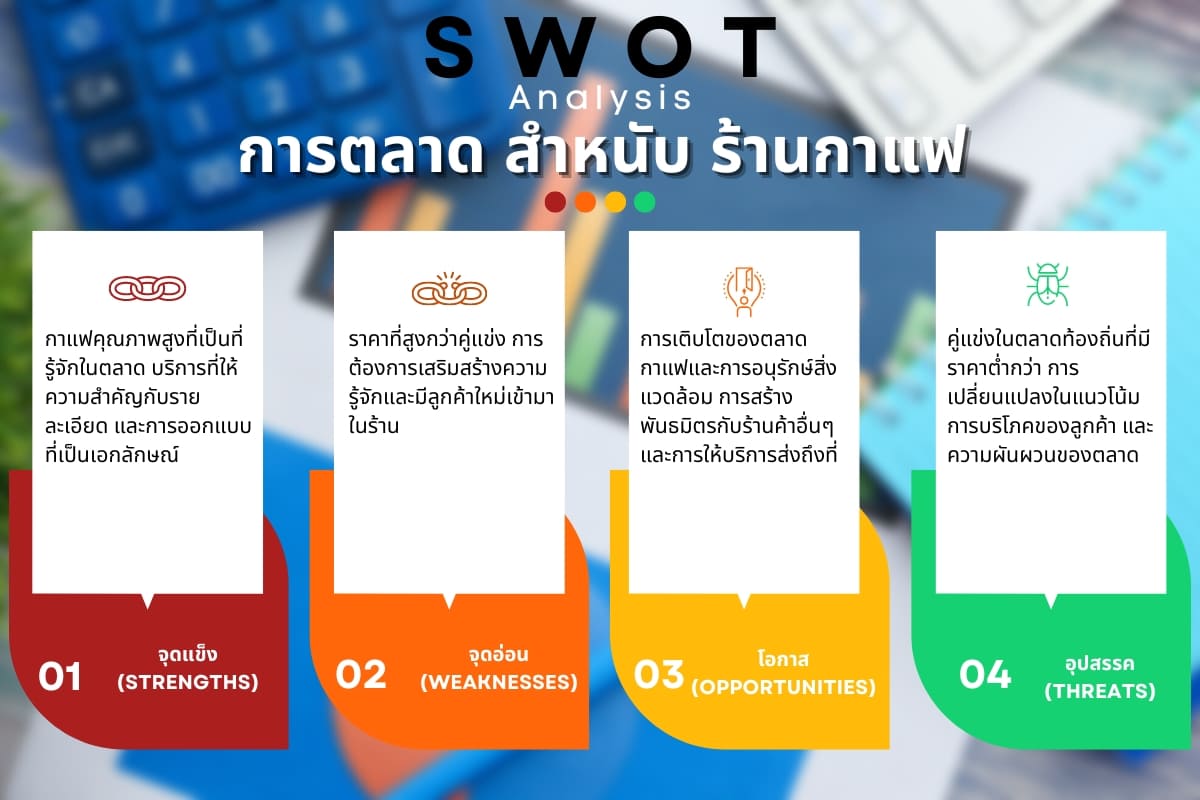 SWOT
Analysis
การตลาด สำหนับ ร้านกาแฟ

กาแฟคุณภาพสูงที่เป็นที่รู้จักในตลาด บริการที่ให้ความสำคัญกับรายละเอียด และการออกแบบที่เป็นเอกลักษณ์

01 จุดแข็ง (STRENGTHS)

ราคาที่สูงกว่าคู่แข่ง การต้องการเสริมสร้างความรู้จักและมีลูกค้าใหม่เข้ามาในร้าน

02 จุดอ่อน (WEAKNESSES)

การเติบโตของตลาดกาแฟและการอนุรักษ์สิ่งแวดล้อม การสร้างพันธมิตรกับร้านค้าอื่นๆ และการให้บริการส่งถึงที่

03 โอกาส (OPPORTUNITIES)

คู่แข่งในตลาดท้องถิ่นที่มีราคาต่ำกว่า การเปลี่ยนแปลงในแนวโน้มการบริโภคของลูกค้า และความผันผวนของตลาด

04 อุปสรรค (THREATS)